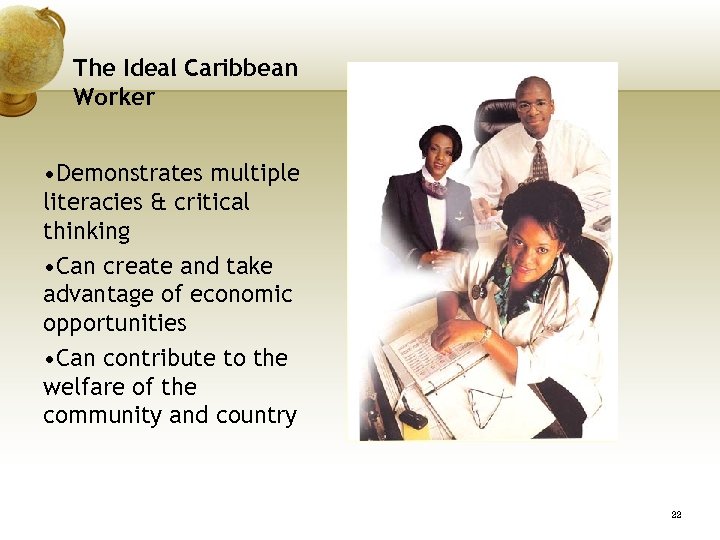 The Ideal Caribbean Worker

•Demonstrates multiple literacies & critical thinking

•Can create and take advantage of economic opportunities

•Can contribute to the welfare of the community and country

22